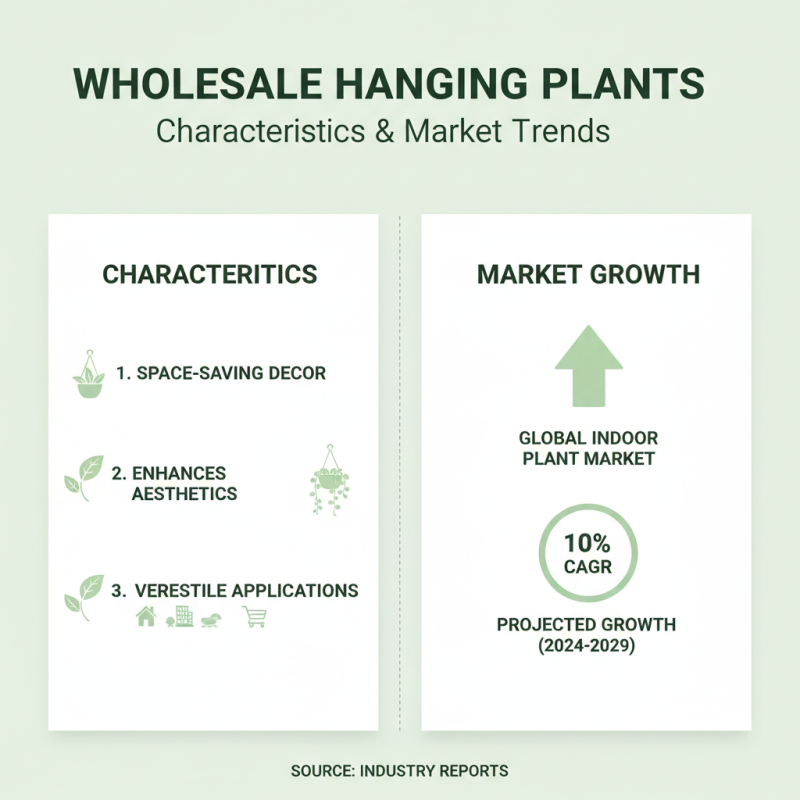 WHOLESALE HANGING PLANTS
Characteristics & Market Trends

CHARACTERITICS

1. SPACE-SAVING DECOR

2. ENHANCES AESTHETICS

3. VERESTILE APPLICATIONS

MARKET GROWTH

GLOBAL INDOOR PLANT MARKET

10% CAGR

PROJECTED GROWTH (2024-2029)

SOURCE: INDUSTRY REPORTS